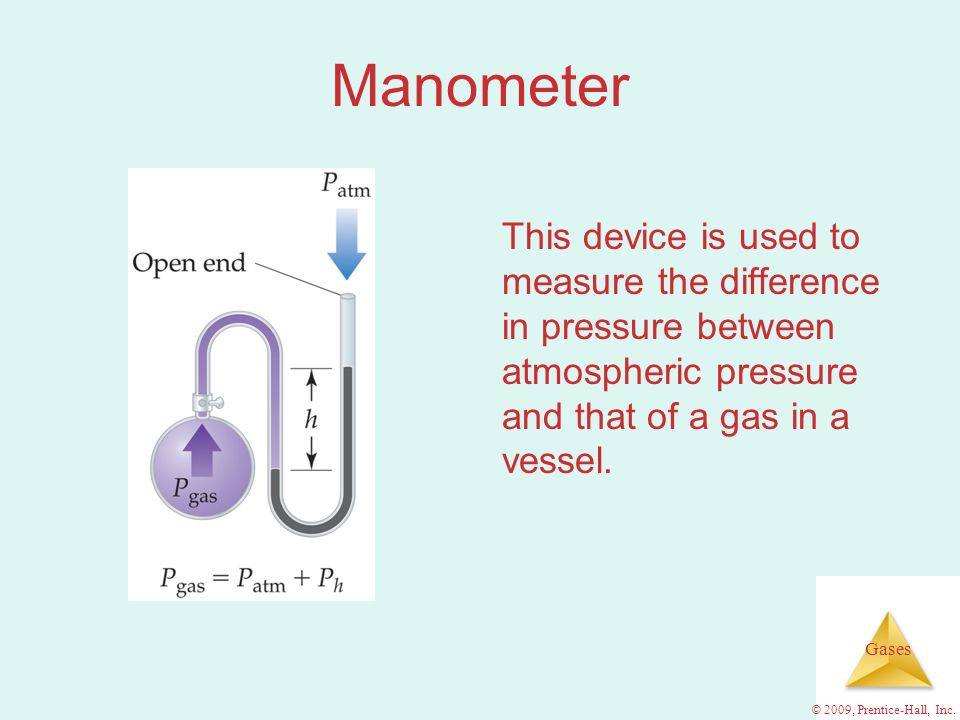 Manometer

$P_{atm}$

Open end

$h$

$P_{gas}$

$P_{gas} = P_{atm} + P_h$

This device is used to measure the difference in pressure between atmospheric pressure and that of a gas in a vessel.

Gases

© 2009, Prentice-Hall, Inc.